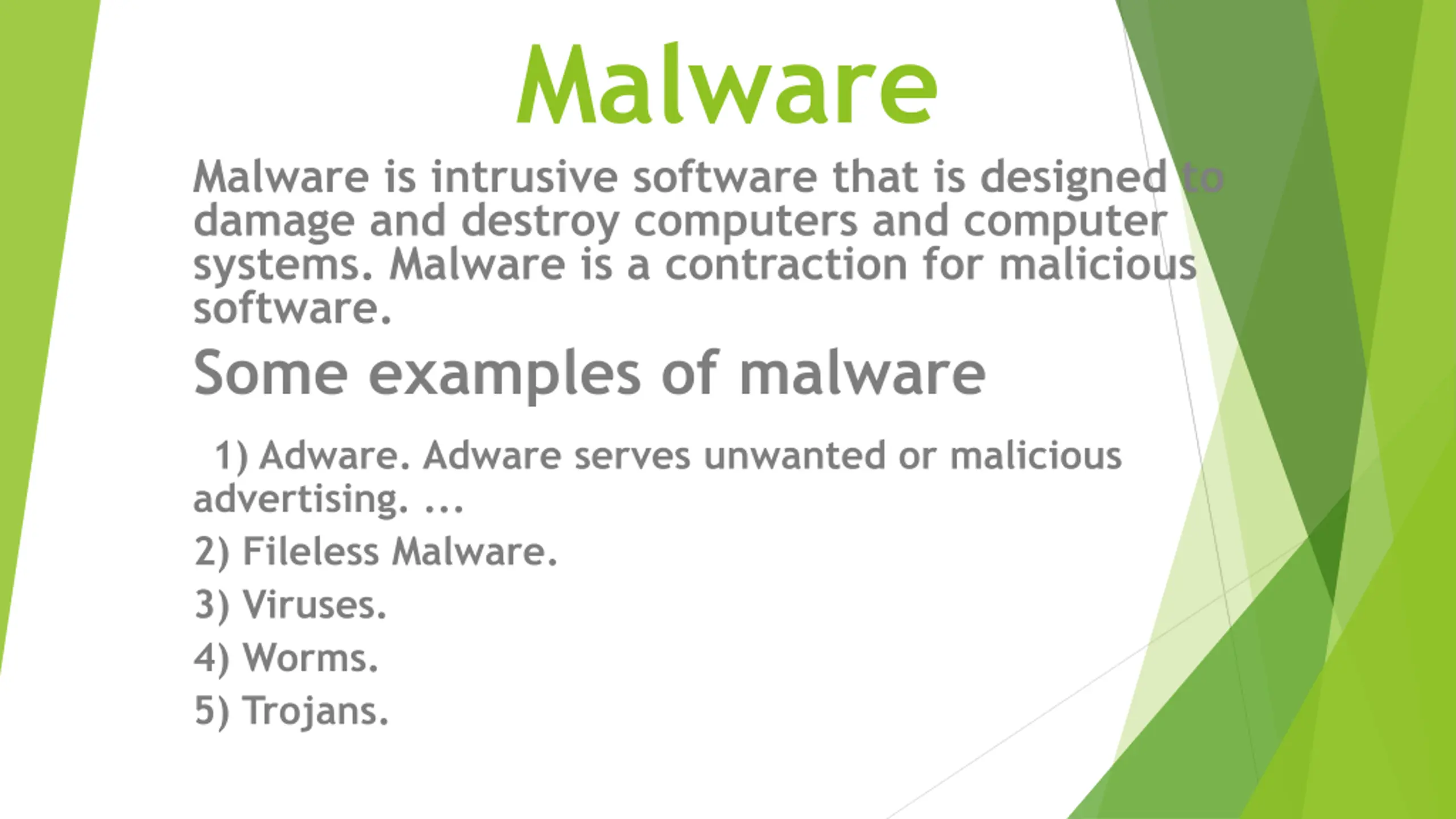 Malware

Malware is intrusive software that is designed to damage and destroy computers and computer systems. Malware is a contraction for malicious software.

Some examples of malware

1) Adware. Adware serves unwanted or malicious advertising. ...

2) Fileless Malware.

3) Viruses.

4) Worms.

5) Trojans.